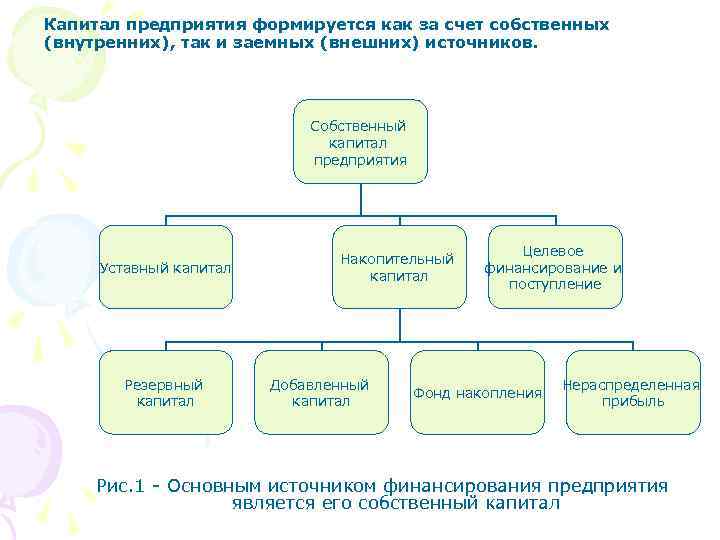 Капитал предприятия формируется как за счет собственных (внутренних), так и заемных (внешних) источников.

Собственный капитал предприятия

Уставный капитал

Накопительный капитал

Целевое финансирование и поступление

Резервный капитал

Добавленный капитал

Фонд накопления

Нераспределенная прибыль

Рис.1 - Основным источником финансирования предприятия является его собственный капитал